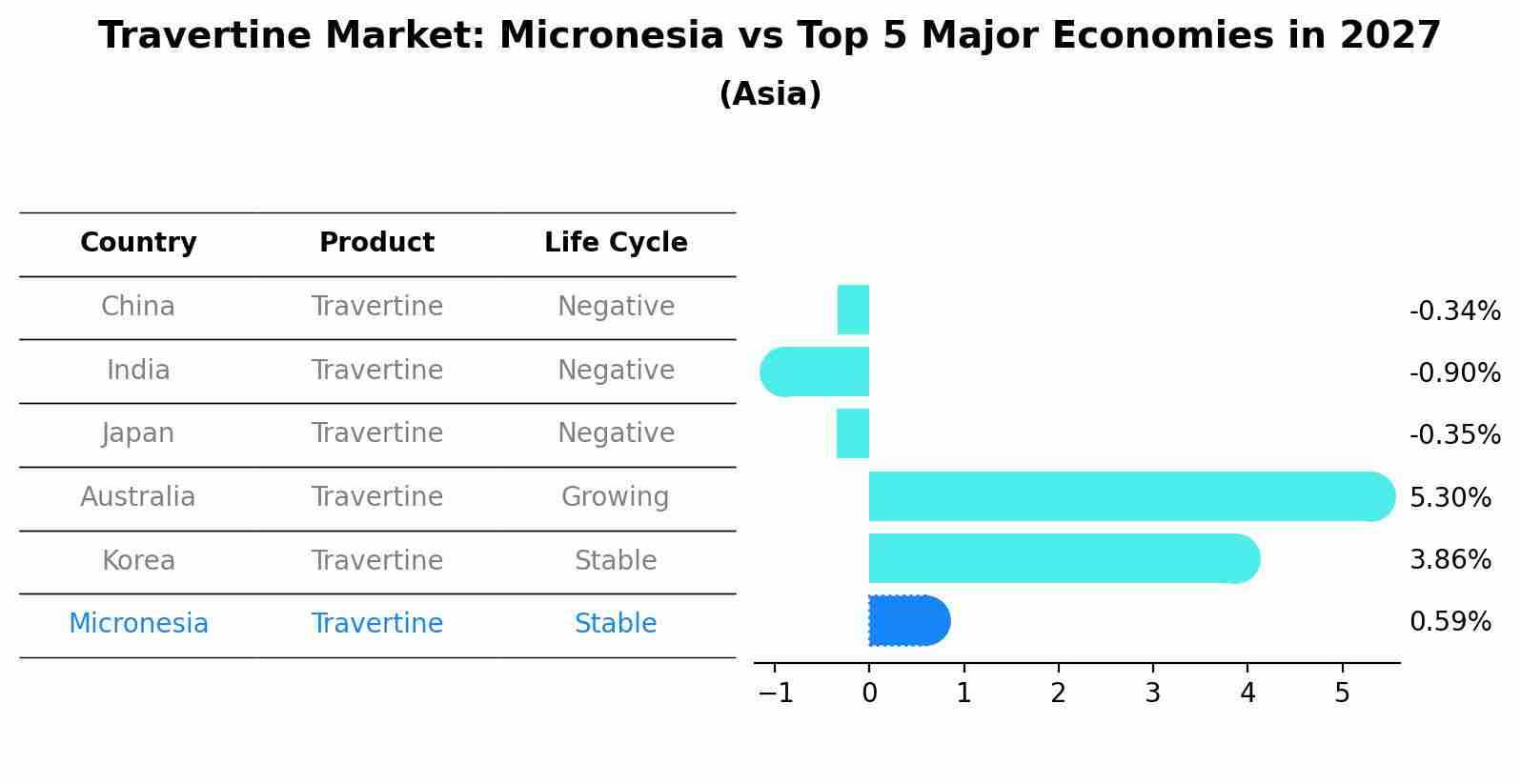 Travertine Market: Micronesia vs Top 5 Major Economies in 2027

(Asia)

| Country | Product | Life Cycle |
|---|---|---|
| China | Travertine | Negative |
| India | Travertine | Negative |
| Japan | Travertine | Negative |
| Australia | Travertine | Growing |
| Korea | Travertine | Stable |
| Micronesia | Travertine | Stable |

-0.34%
-0.90%
-0.35%
5.30%
3.86%
0.59%

−1 0 1 2 3 4 5